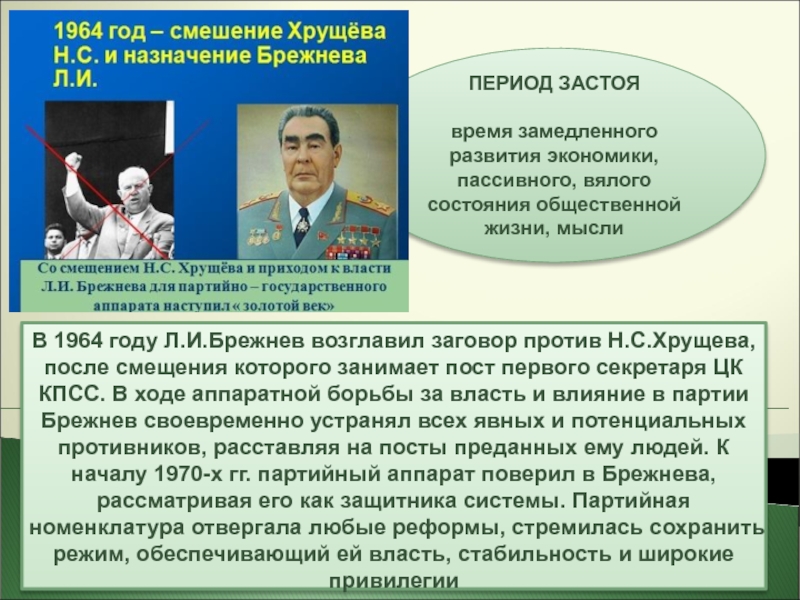 1964 год – смешение Хрущёва Н.С. и назначение Брежнева Л.И.

Со смещением Н.С. Хрущёва и приходом к власти Л.И. Брежнева для партийно – государственного аппарата наступил « золотой век»

ПЕРИОД ЗАСТОЯ

время замедленного развития экономики, пассивного, вялого состояния общественной жизни, мысли

В 1964 году Л.И.Брежнев возглавил заговор против Н.С.Хрущева, после смещения которого занимает пост первого секретаря ЦК КПСС. В ходе аппаратной борьбы за власть и влияние в партии Брежнев своевременно устранял всех явных и потенциальных противников, расставляя на посты преданных ему людей. К началу 1970-х гг. партийный аппарат поверил в Брежнева, рассматривая его как защитника системы. Партийная номенклатура отвергала любые реформы, стремилась сохранить режим, обеспечивающий ей власть, стабильность и широкие привилегии